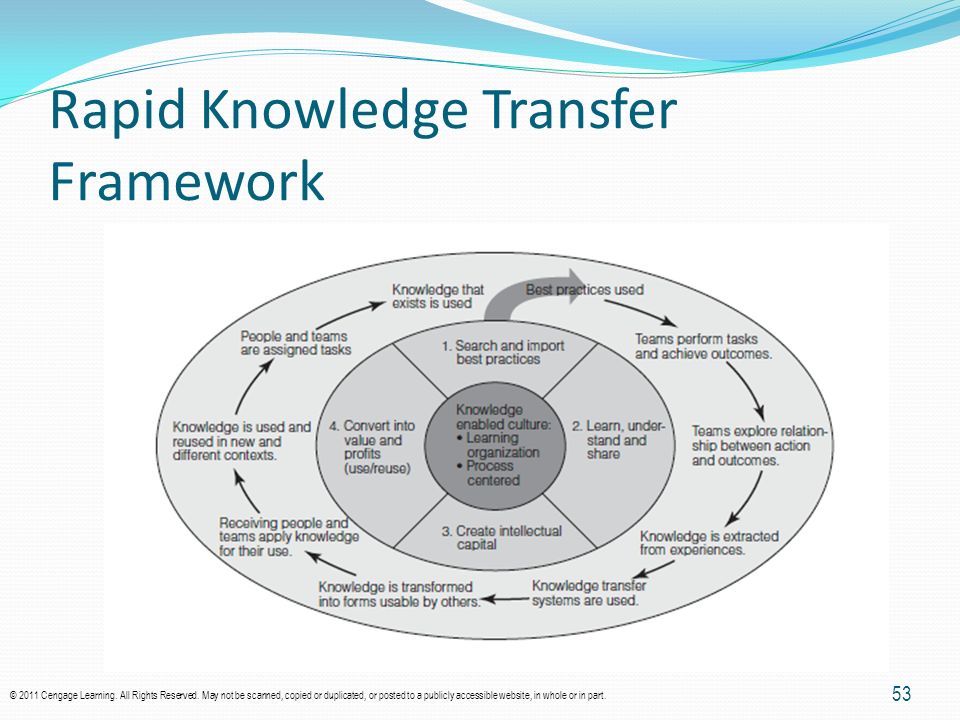 Rapid Knowledge Transfer Framework

Knowledge that exists is used

Best practices used

Teams perform tasks and achieve outcomes.

Teams explore relationship between action and outcomes.

Knowledge is extracted from experiences.

Knowledge transfer systems are used.

Knowledge is transformed into forms usable by others.

Receiving people and teams apply knowledge for their use.

Knowledge is used and reused in new and different contexts.

People and teams are assigned tasks

1. Search and import best practices

2. Learn, understand and share

3. Create intellectual capital

4. Convert into value and profits (use/reuse)

Knowledge enabled culture:
• Learning organization
• Process centered

© 2011 Cengage Learning. All Rights Reserved. May not be scanned, copied or duplicated, or posted to a publicly accessible website, in whole or in part.

53